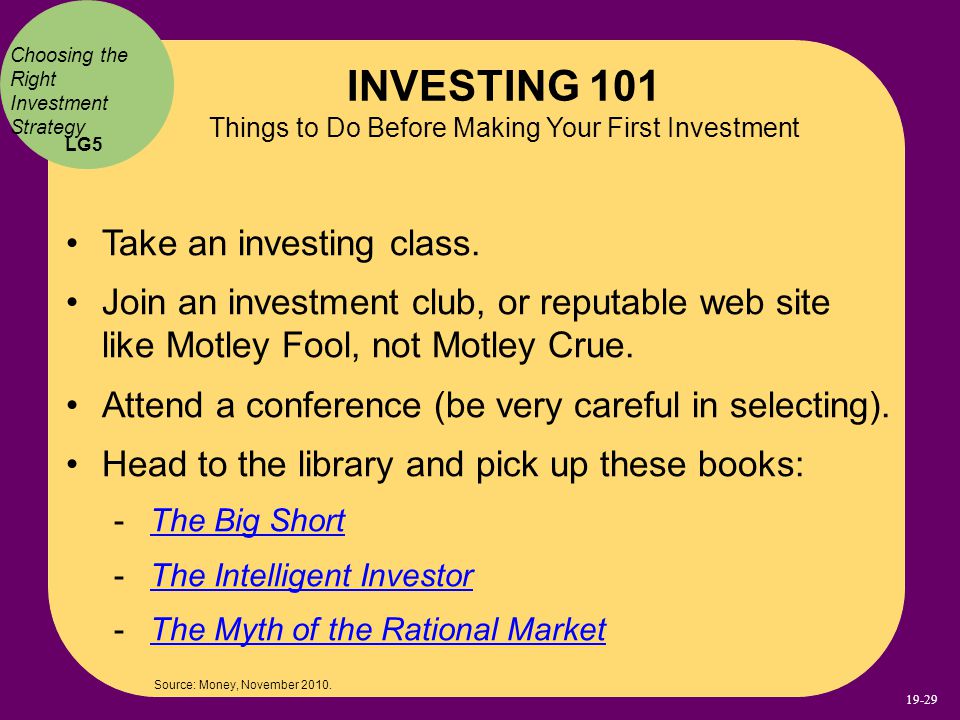 Choosing the Right Investment Strategy
LG5

INVESTING 101
Things to Do Before Making Your First Investment

• Take an investing class.
• Join an investment club, or reputable web site like Motley Fool, not Motley Crue.
• Attend a conference (be very careful in selecting).
• Head to the library and pick up these books:
- The Big Short
- The Intelligent Investor
- The Myth of the Rational Market

Source: Money, November 2010.

19-29